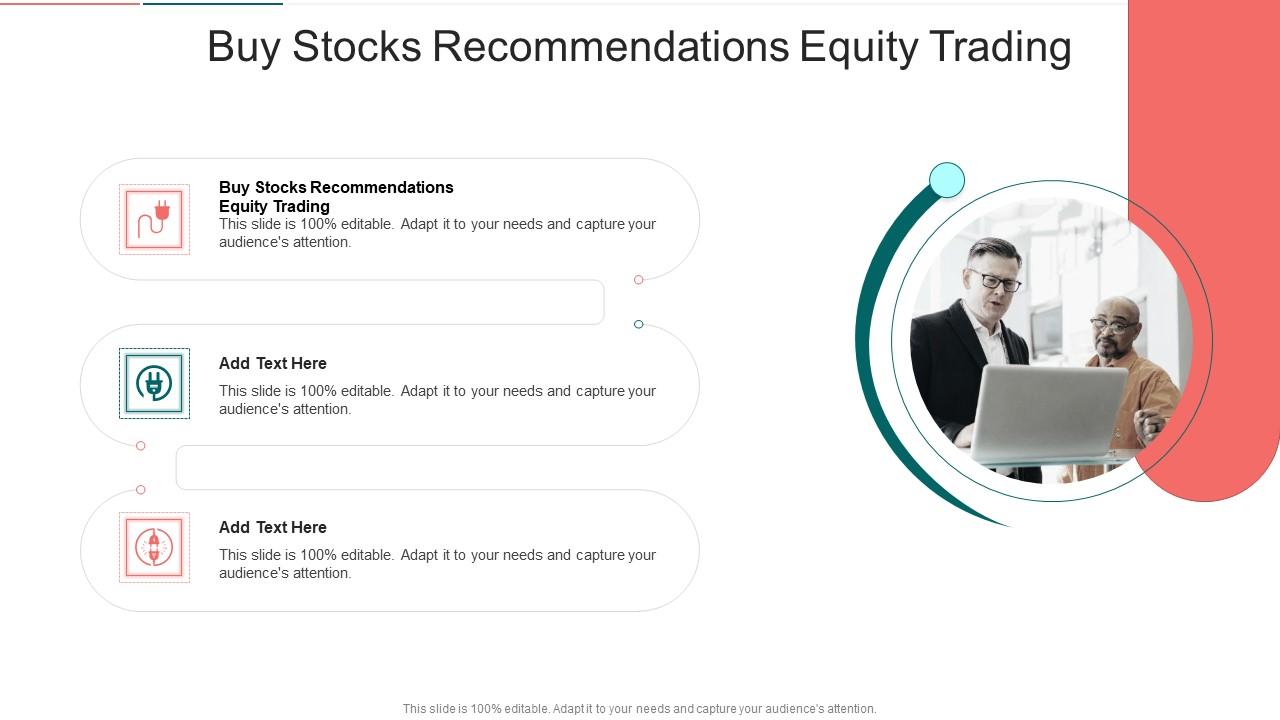 Buy Stocks Recommendations Equity Trading

Buy Stocks Recommendations Equity Trading
This slide is 100% editable. Adapt it to your needs and capture your audience's attention.

Add Text Here
This slide is 100% editable. Adapt it to your needs and capture your audience's attention.

Add Text Here
This slide is 100% editable. Adapt it to your needs and capture your audience's attention.

This slide is 100% editable. Adapt it to your needs and capture your audience's attention.